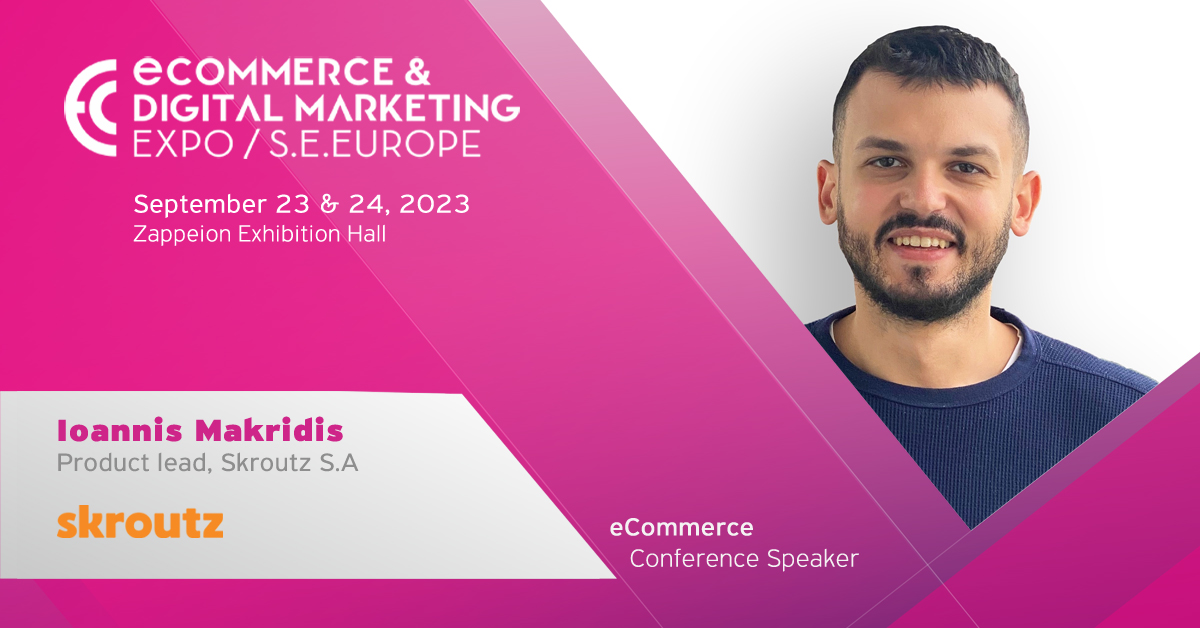 eCOMMERCE &
DIGITAL MARKETING
EXPO / S.E.EUROPE

September 23 & 24, 2023
Zappeion Exhibition Hall

Ioannis Makridis
Product lead, Skroutz S.A

skroutz

eCommerce
Conference Speaker